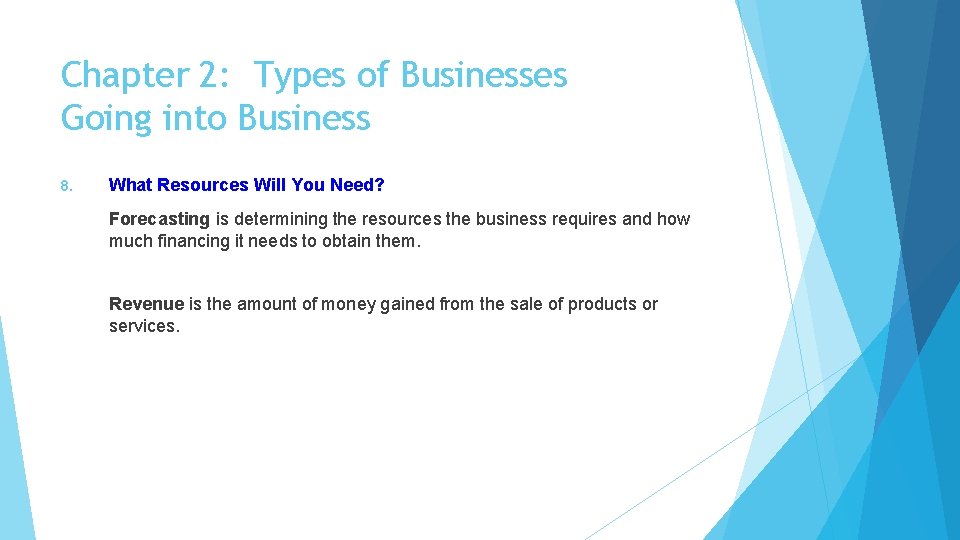 Chapter 2: Types of Businesses
Going into Business

8. What Resources Will You Need?

Forecasting is determining the resources the business requires and how much financing it needs to obtain them.

Revenue is the amount of money gained from the sale of products or services.